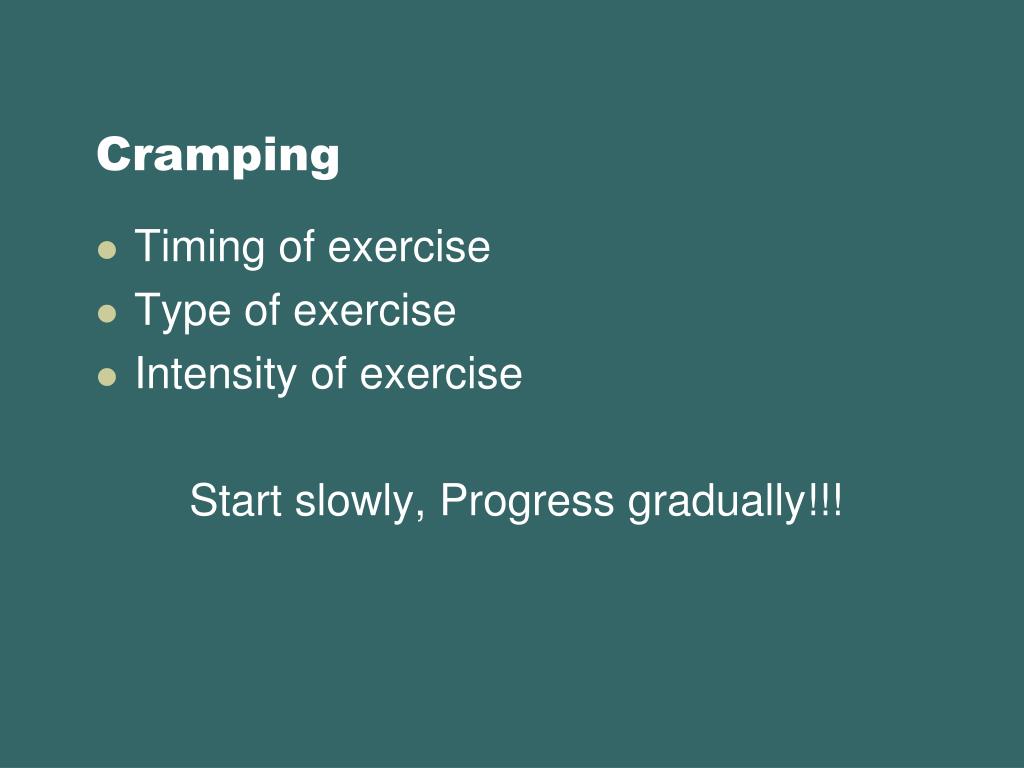 Cramping

- Timing of exercise
- Type of exercise
- Intensity of exercise

Start slowly, Progress gradually!!!